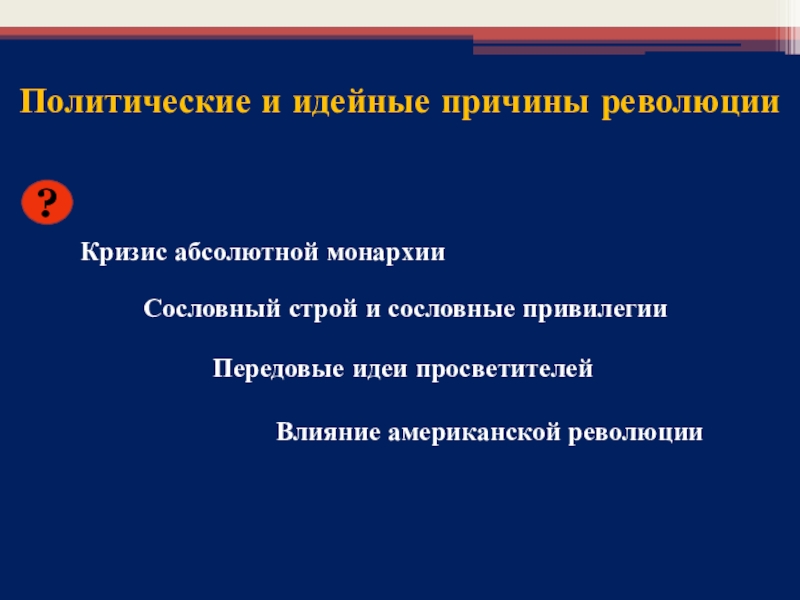 Политические и идейные причины революции

?

Кризис абсолютной монархии

Сословный строй и сословные привилегии

Передовые идеи просветителей

Влияние американской революции